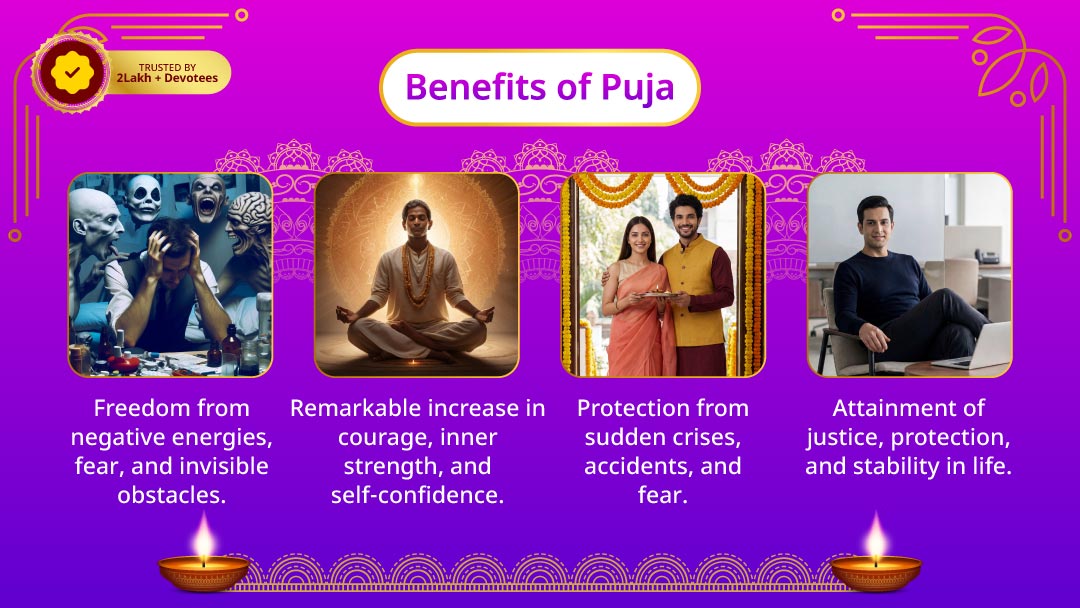 TRUSTED BY
2Lakh + Devotees

Benefits of Puja

Freedom from negative energies, fear, and invisible obstacles.

Remarkable increase in courage, inner strength, and self-confidence.

Protection from sudden crises, accidents, and fear.

Attainment of justice, protection, and stability in life.